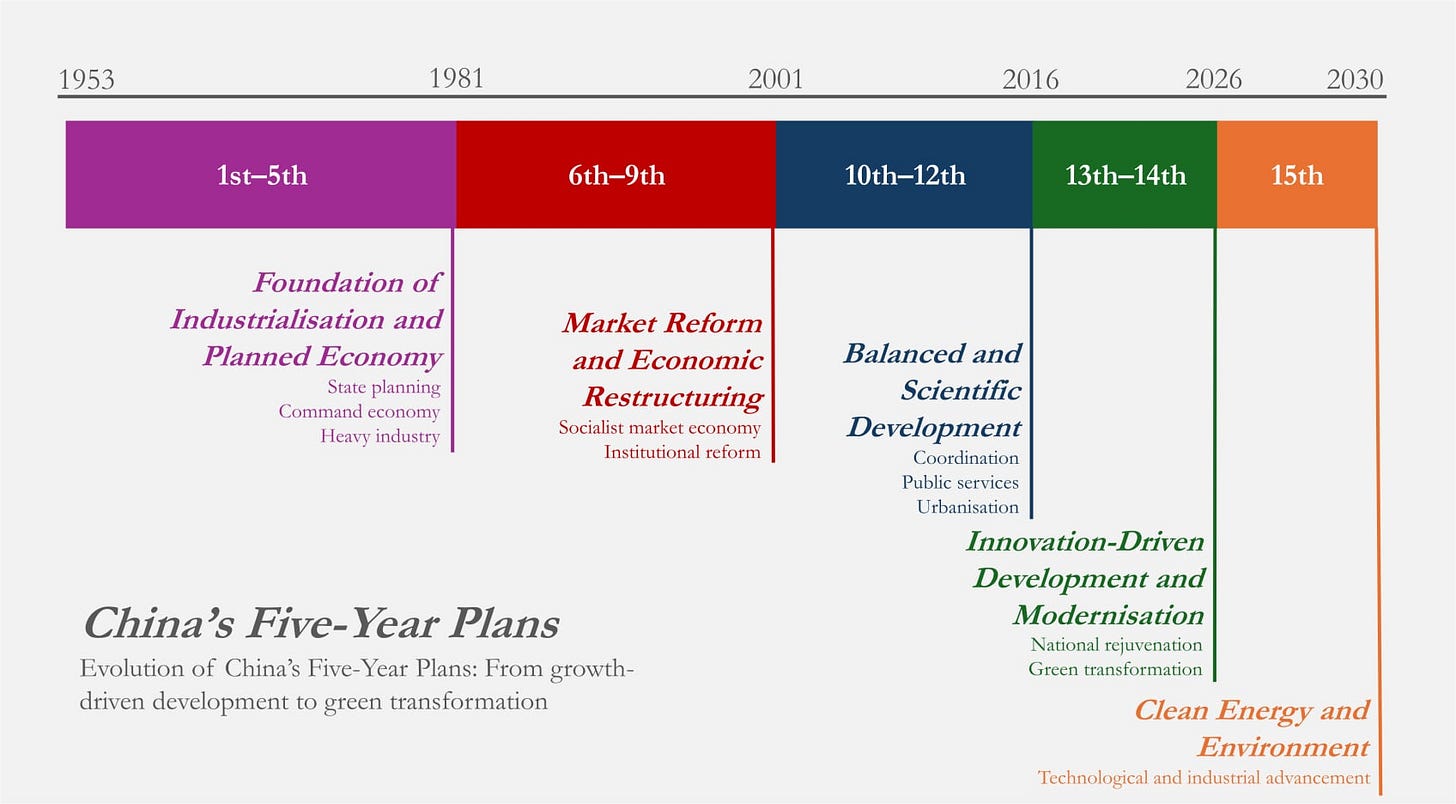 1953 1981 2001 2016 2026 2030

1st–5th

6th–9th

10th–12th

13th–14th

15th

Foundation of Industrialisation and Planned Economy
State planning
Command economy
Heavy industry

Market Reform and Economic Restructuring
Socialist market economy
Institutional reform

Balanced and Scientific Development
Coordination
Public services
Urbanisation

Innovation-Driven Development and Modernisation
National rejuvenation
Green transformation

Clean Energy and Environment
Technological and industrial advancement

China's Five-Year Plans

Evolution of China's Five-Year Plans: From growth-driven development to green transformation